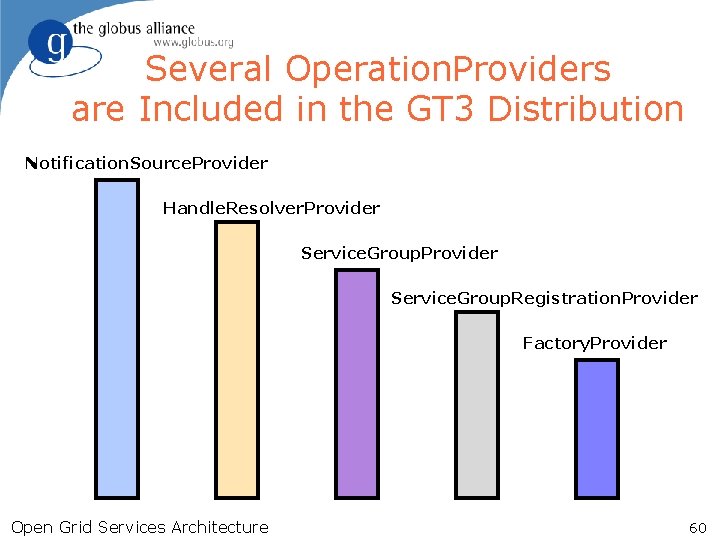 g the globus alliance
www.globus.org

Several OperationProviders are Included in the GT3 Distribution

NotificationSourceProvider

HandleResolverProvider

ServiceGroupProvider

ServiceGroupRegistrationProvider

FactoryProvider

Open Grid Services Architecture

60